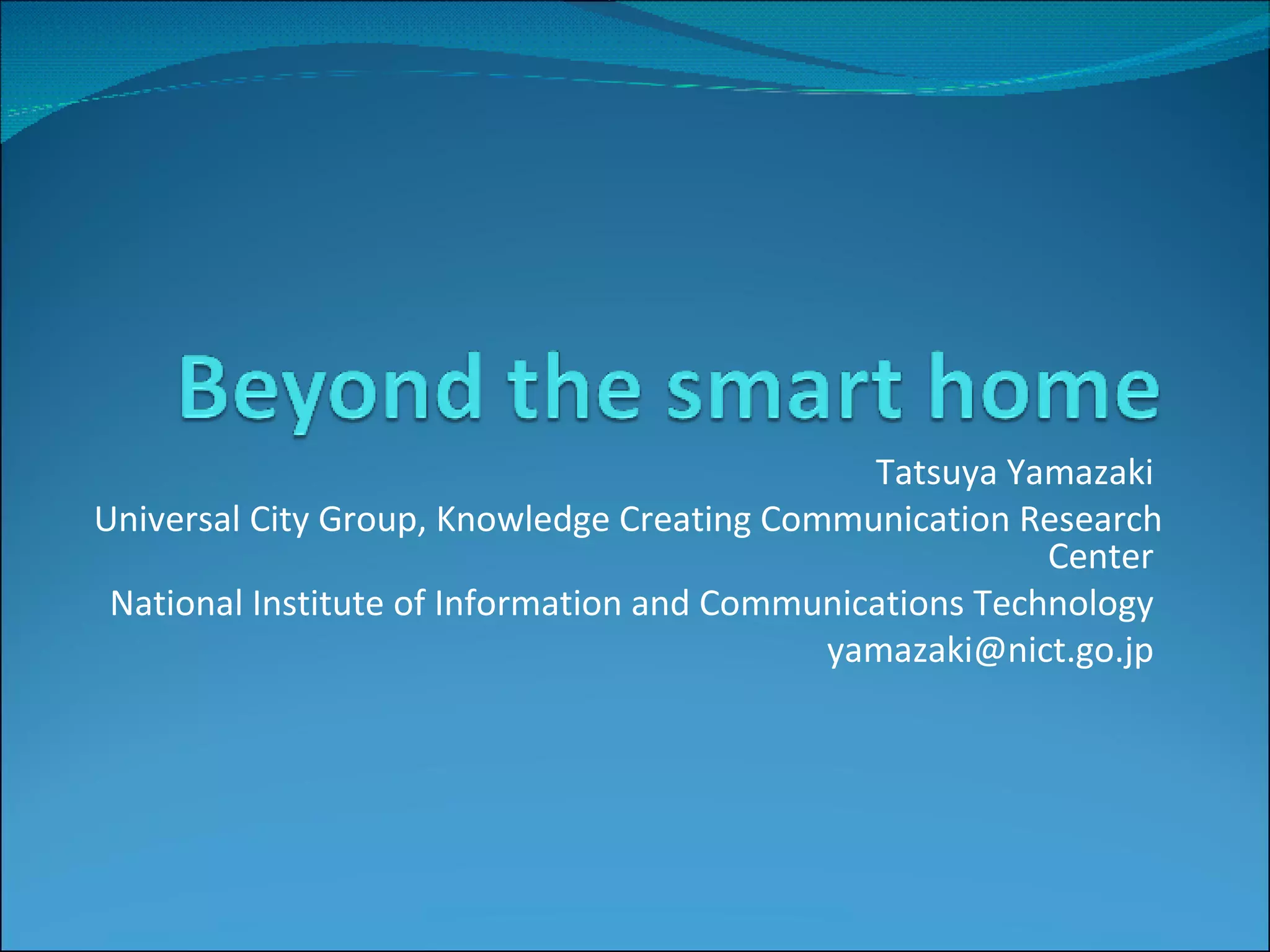 Beyond the smart home

Tatsuya Yamazaki

Universal City Group, Knowledge Creating Communication Research Center

National Institute of Information and Communications Technology

yamazaki@nict.go.jp